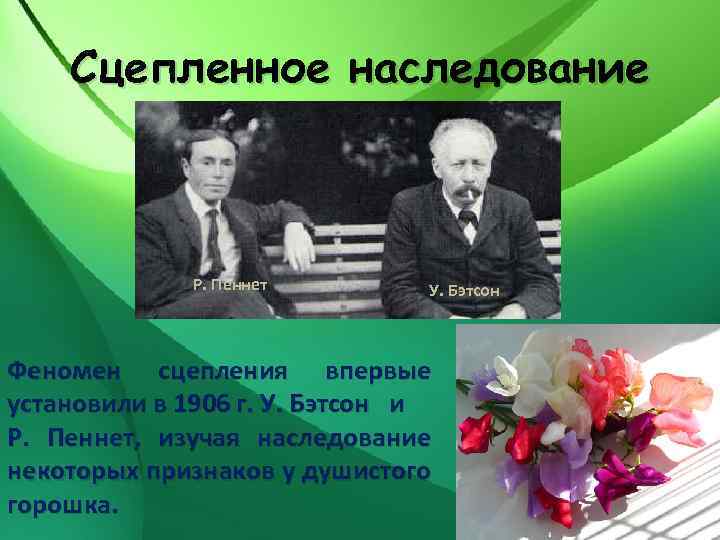 Сцепленное наследование

Р. Пеннет

У. Бэтсон

Феномен сцепления впервые установили в 1906 г. У. Бэтсон и Р. Пеннет, изучая наследование некоторых признаков у душистого горошка.